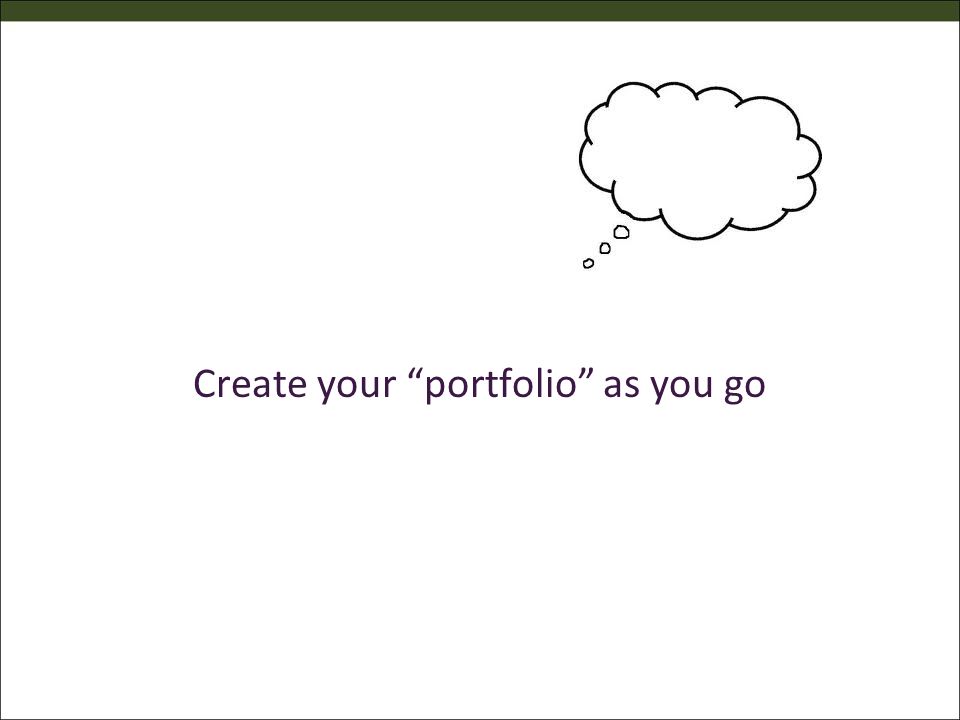 Create your “portfolio” as you go